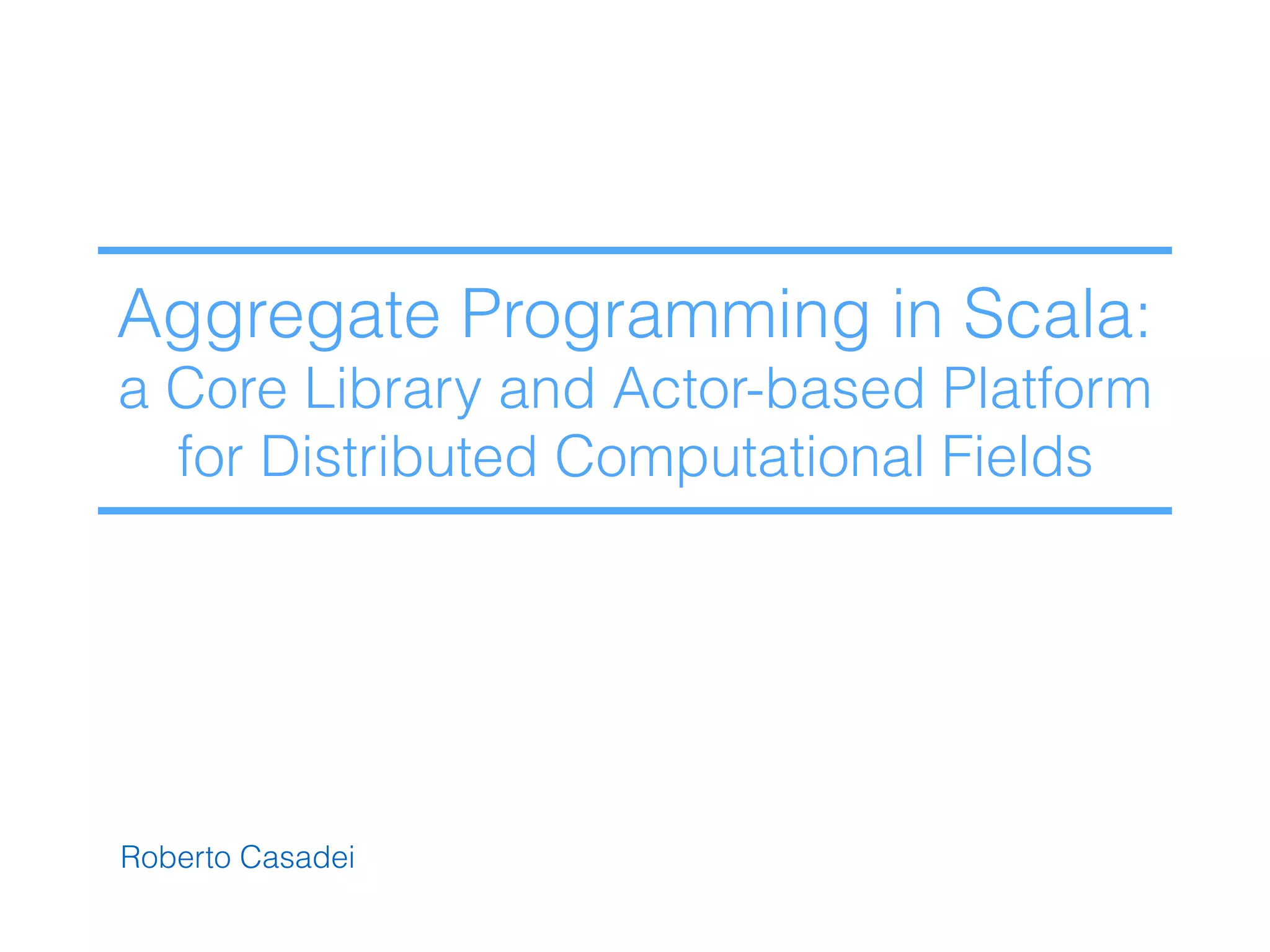 Aggregate Programming in Scala:
a Core Library and Actor-based Platform for Distributed Computational Fields

Roberto Casadei